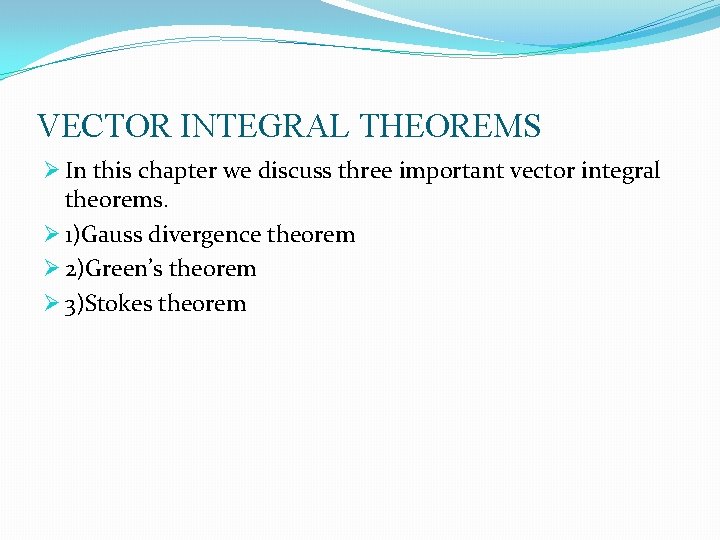 VECTOR INTEGRAL THEOREMS

➢ In this chapter we discuss three important vector integral theorems.
➢ 1)Gauss divergence theorem
➢ 2)Green's theorem
➢ 3)Stokes theorem